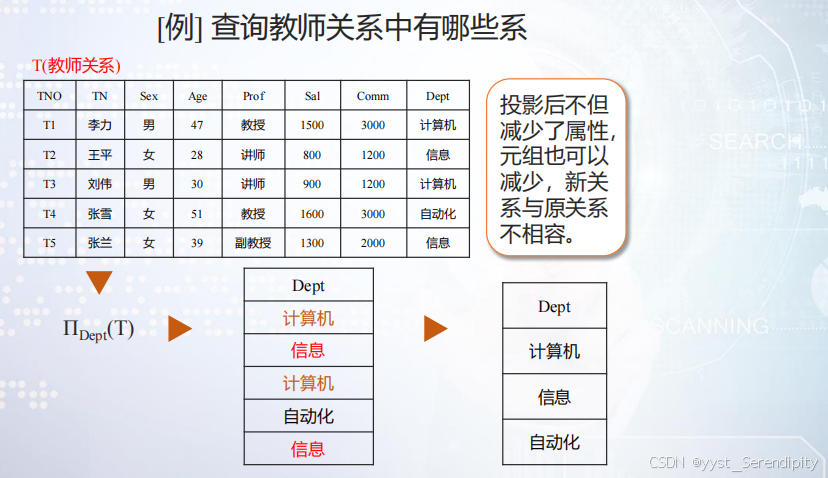 [例] 查询教师关系中有哪些系

T(教师关系)

| TNO | TN | Sex | Age | Prof | Sal | Comm | Dept |
|---|---|---|---|---|---|---|---|
| T1 | 李力 | 男 | 47 | 教授 | 1500 | 3000 | 计算机 |
| T2 | 王平 | 女 | 28 | 讲师 | 800 | 1200 | 信息 |
| T3 | 刘伟 | 男 | 30 | 讲师 | 900 | 1200 | 计算机 |
| T4 | 张雪 | 女 | 51 | 教授 | 1600 | 3000 | 自动化 |
| T5 | 张兰 | 女 | 39 | 副教授 | 1300 | 2000 | 信息 |

投影后不但减少了属性，元组也可以减少，新关系与原关系不相容。

$\Pi_{Dept}(T)$

| Dept |
|---|
| 计算机 |
| 信息 |
| 计算机 |
| 自动化 |
| 信息 |

| Dept |
|---|
| 计算机 |
| 信息 |
| 自动化 |

SEARCH

SCANNING

CSDN @yyst_Serendipity